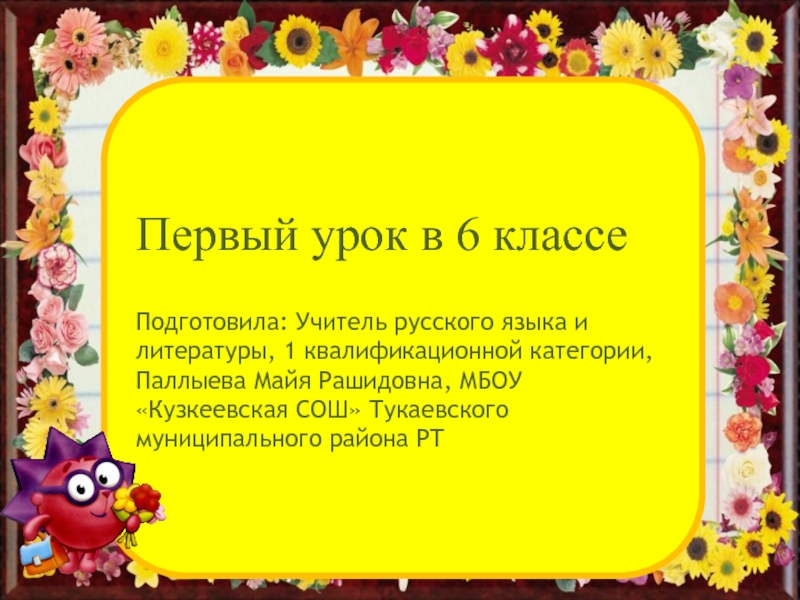 Первый урок в 6 классе

Подготовила: Учитель русского языка и литературы, 1 квалификационной категории, Паллыева Майя Рашидовна, МБОУ «Кузкеевская СОШ» Тукаевского муниципального района РТ